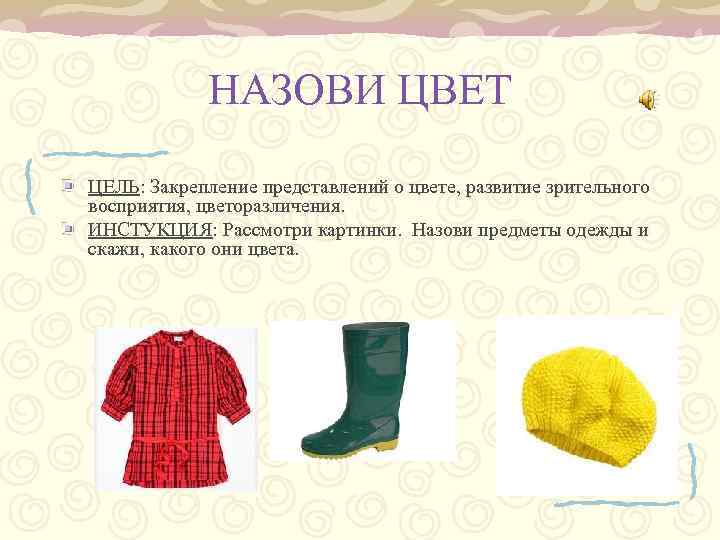 НАЗОВИ ЦВЕТ

ЦЕЛЬ: Закрепление представлений о цвете, развитие зрительного восприятия, цветоразличения.

ИНСТУКЦИЯ: Рассмотри картинки. Назови предметы одежды и скажи, какого они цвета.